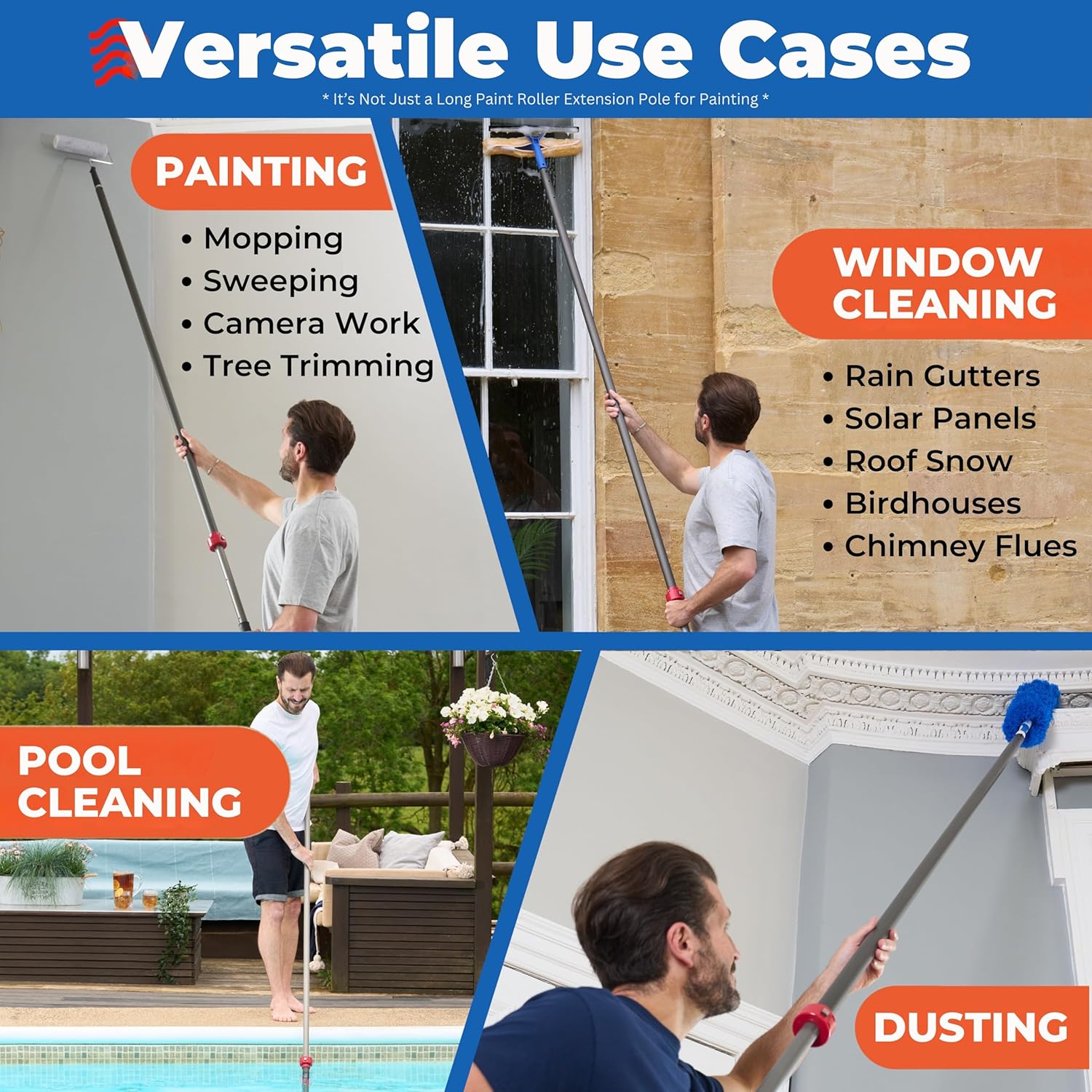 Versatile Use Cases

* It's Not Just a Long Paint Roller Extension Pole for Painting *

PAINTING

• Mopping
• Sweeping
• Camera Work
• Tree Trimming

WINDOW CLEANING

• Rain Gutters
• Solar Panels
• Roof Snow
• Birdhouses
• Chimney Flues

POOL CLEANING

DUSTING